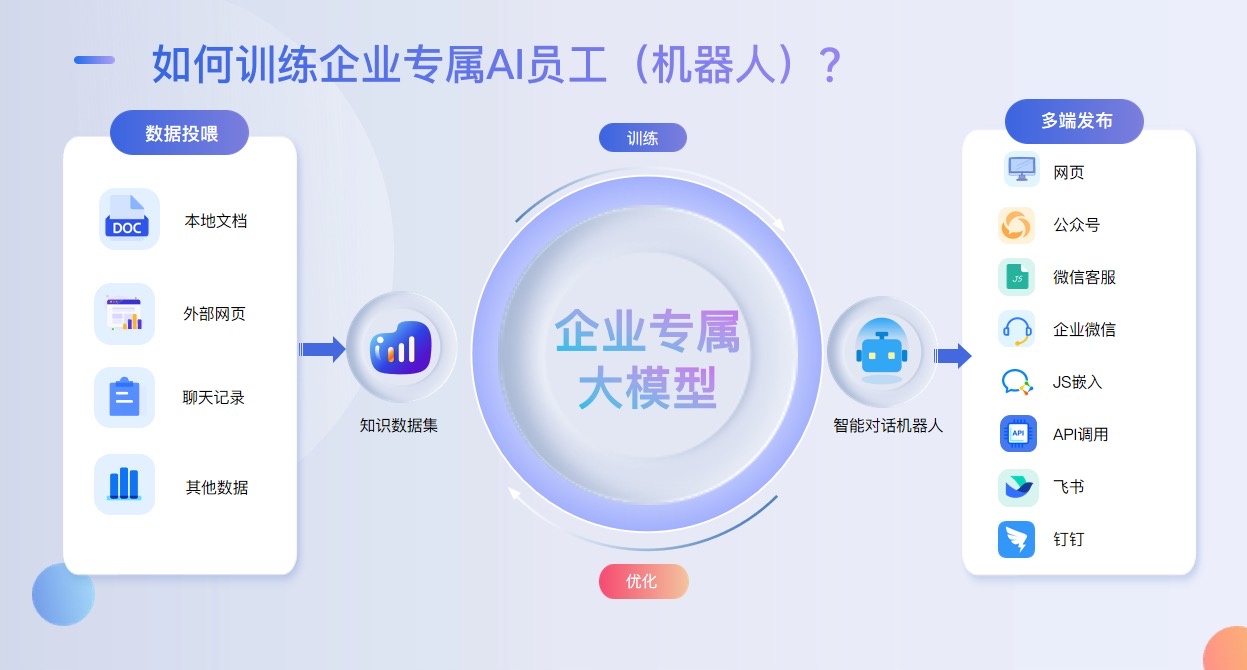 如何训练企业专属AI员工（机器人）？

数据投喂

DOC

本地文档

外部网页

聊天记录

其他数据

知识数据集

训练

企业专属大模型

优化

智能对话机器人

多端发布

网页

公众号

JS

微信客服

企业微信

JS嵌入

API

API调用

飞书

钉钉